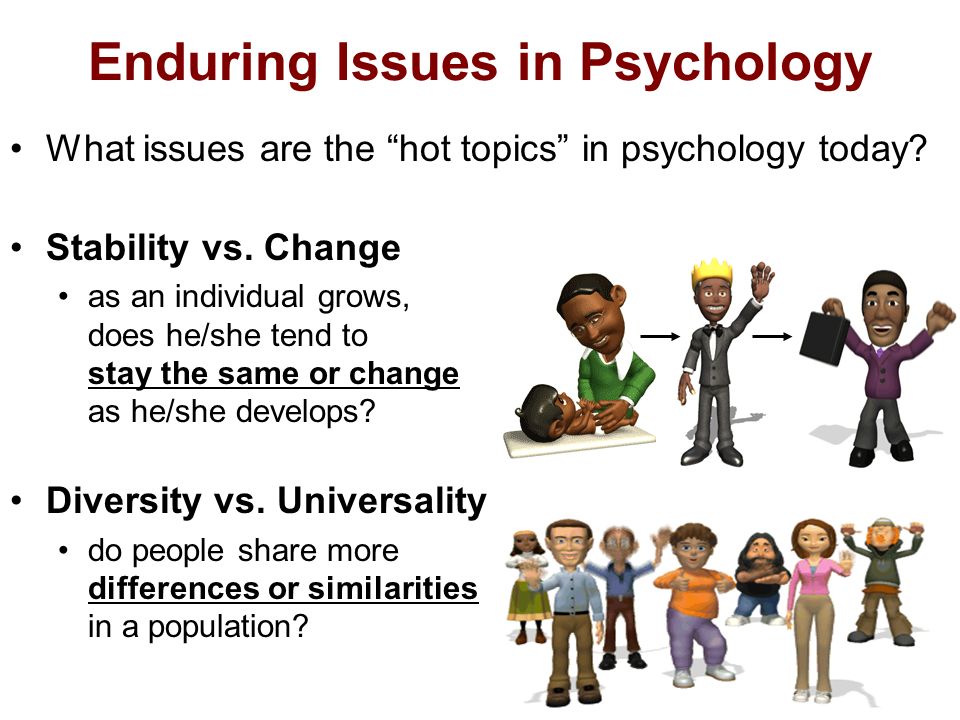 Enduring Issues in Psychology

• What issues are the “hot topics” in psychology today?

• Stability vs. Change
  • as an individual grows, does he/she tend to stay the same or change as he/she develops?

• Diversity vs. Universality
  • do people share more differences or similarities in a population?